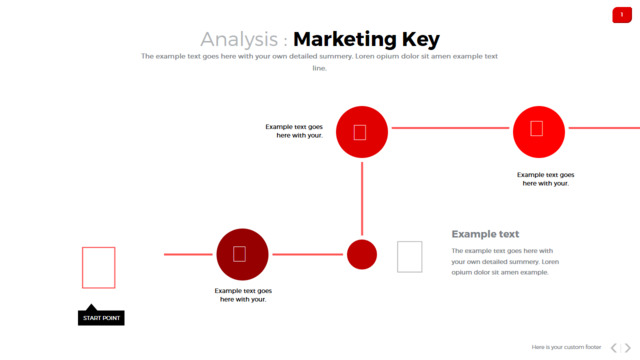 1

Analysis : Marketing Key

The example text goes here with your own detailed summery. Loren opium dolor sit amen example text line.

Example text goes here with your.

Example text goes here with your.

Example text

The example text goes here with your own detailed summery. Loren opium dolor sit amen example.

Example text goes here with your.

START POINT

Here is your custom footer